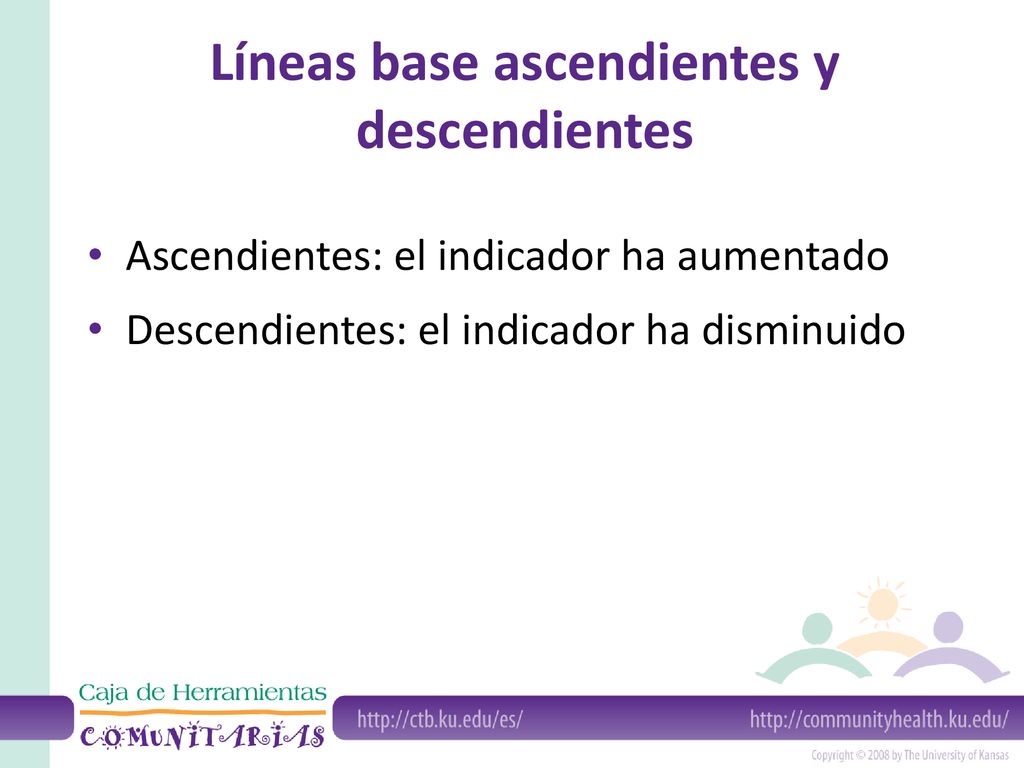 Líneas base ascendientes y descendientes

• Ascendientes: el indicador ha aumentado
• Descendientes: el indicador ha disminuido

Caja de Herramientas
COMUNITARIAS

http://ctb.ku.edu/es/

http://communityhealth.ku.edu/

Copyright © 2008 by The University of Kansas